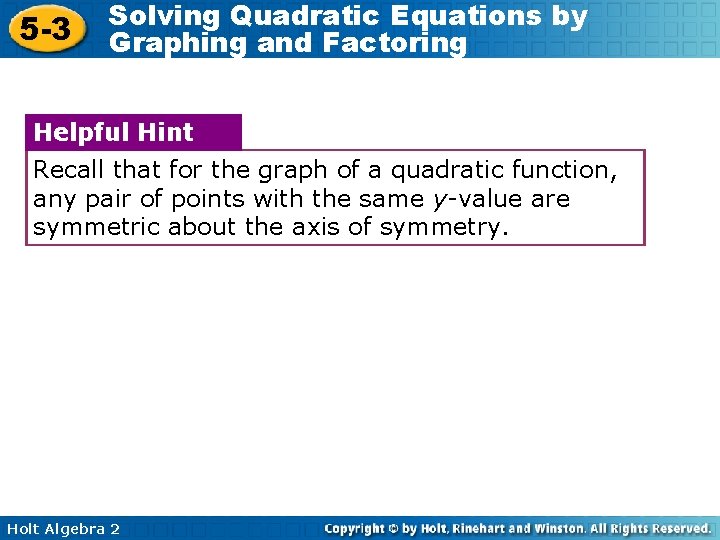 5-3 Solving Quadratic Equations by Graphing and Factoring

Helpful Hint

Recall that for the graph of a quadratic function, any pair of points with the same $y$-value are symmetric about the axis of symmetry.

Holt Algebra 2

Copyright © by Holt, Rinehart and Winston. All Rights Reserved.